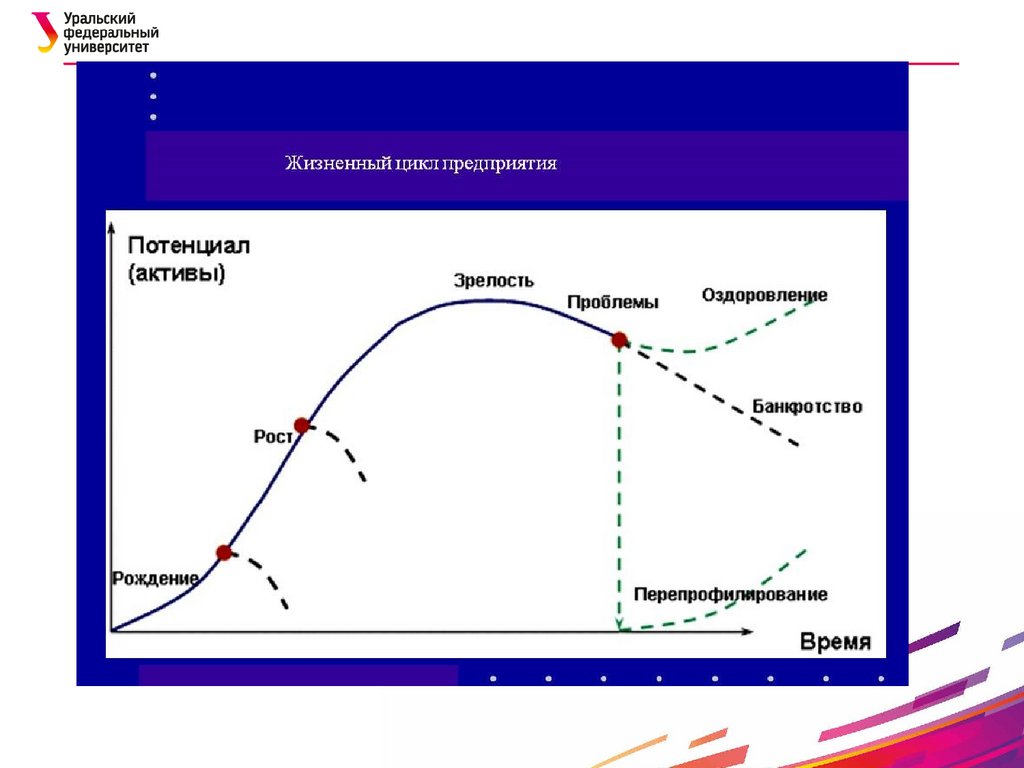 Уральский федеральный университет

Жизненный цикл предприятия

Потенциал (активы)

Зрелость

Проблемы

Оздоровление

Банкротство

Рост

Рождение

Перепрофилирование

Время